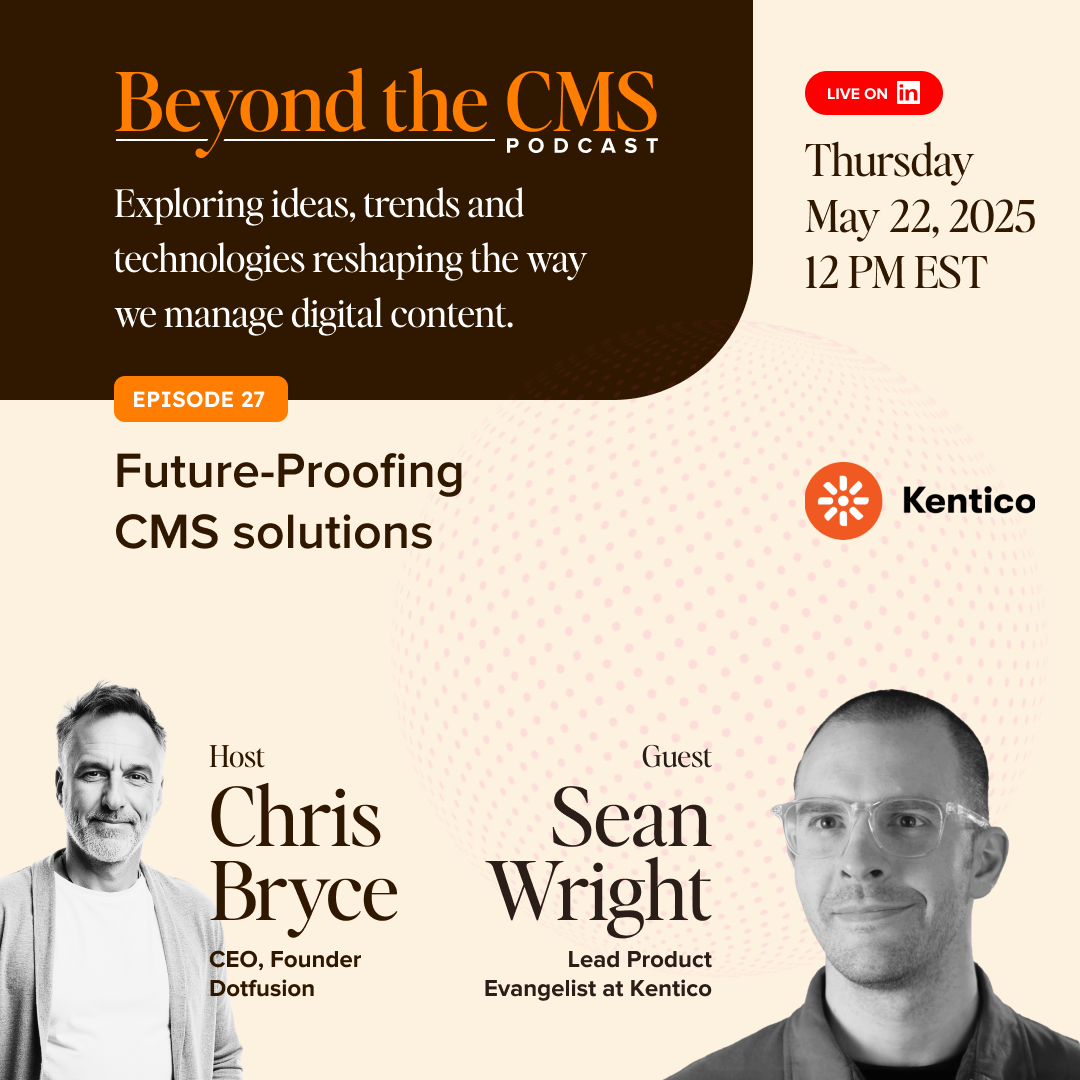 Beyond the CMS
PODCAST

Exploring ideas, trends and technologies reshaping the way we manage digital content.

LIVE ON in

Thursday
May 22, 2025
12 PM EST

EPISODE 27

Future-Proofing CMS solutions

Kentico

Host
Chris Bryce
CEO, Founder
Dotfusion

Guest
Sean Wright
Lead Product Evangelist at Kentico